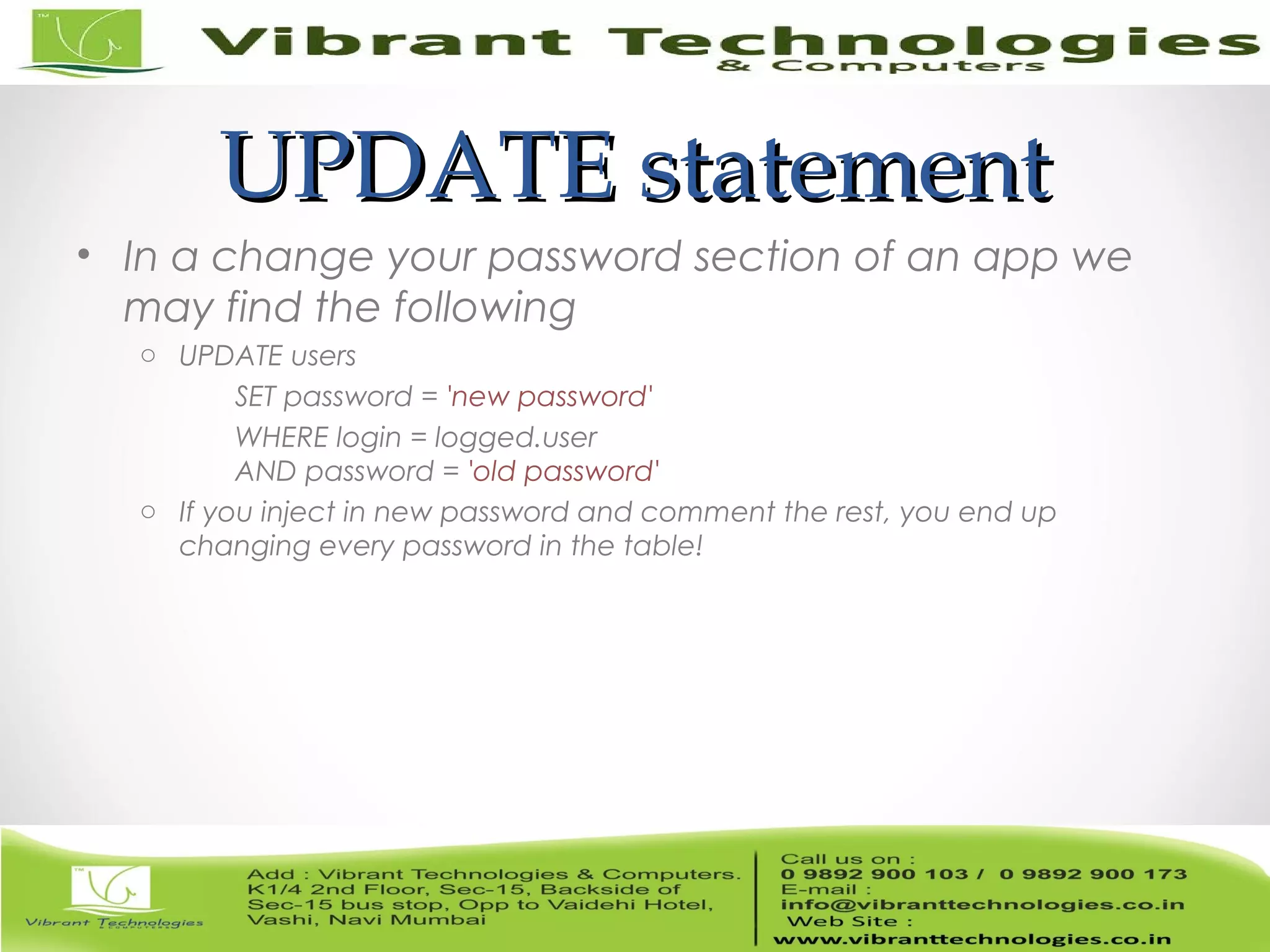 TM

Vibrant Technologies & Computers

UPDATE statement

• In a change your password section of an app we may find the following

○ UPDATE users

SET password = 'new password'

WHERE login = logged.user
AND password = 'old password'

○ If you inject in new password and comment the rest, you end up changing every password in the table!

TM

Vibrant Technologies & COMPUTERS

Add : Vibrant Technologies & Computers. K1/4 2nd Floor, Sec-15, Backside of Sec-15 bus stop, Opp to Vaidehi Hotel, Vashi, Navi Mumbai

Call us on :
0 9892 900 103 / 0 9892 900 173
E-mail :
info@vibranttechnologies.co.in
Web Site :
www.vibranttechnologies.co.in